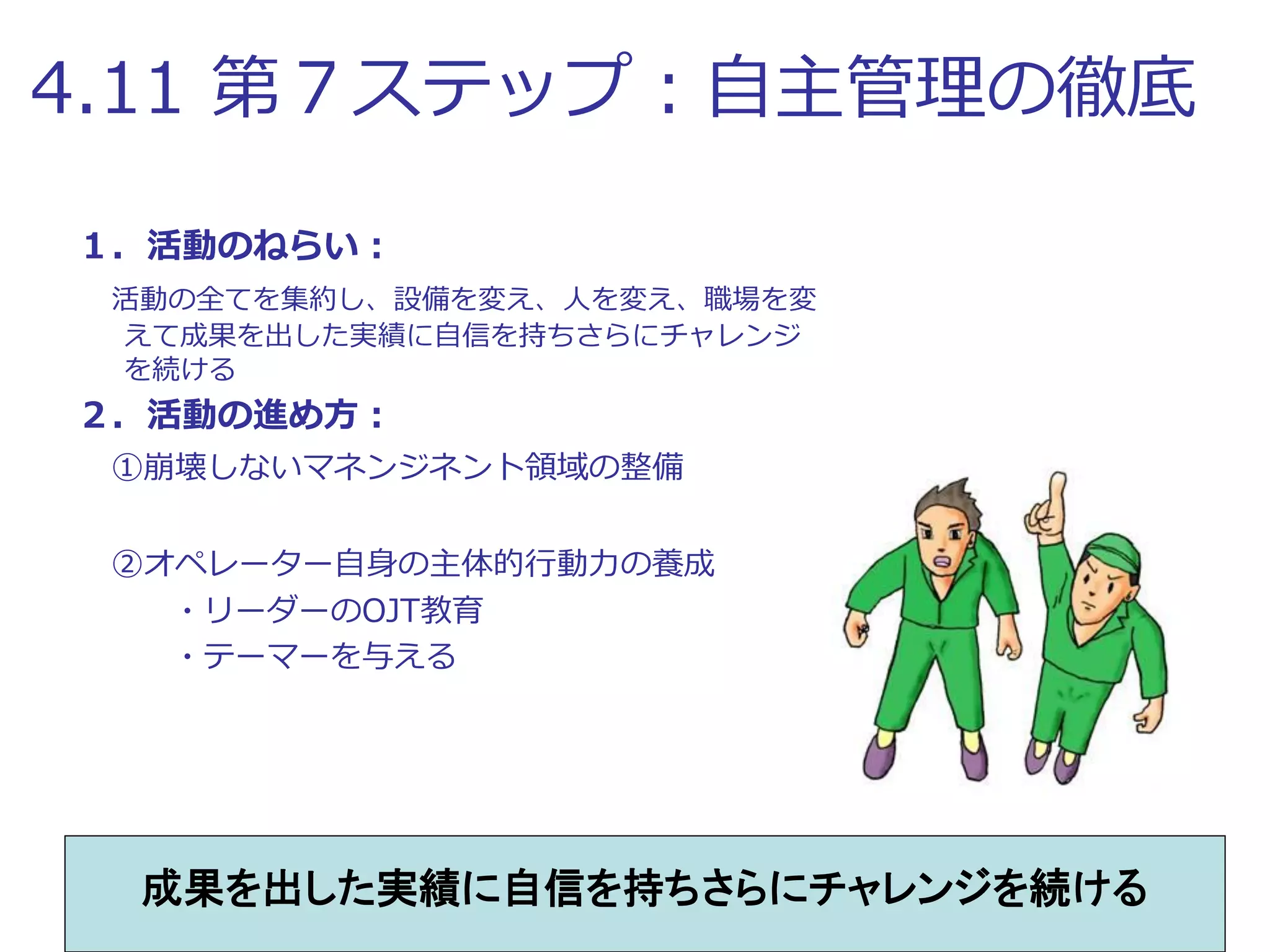 4.11 第７ステップ：自主管理の徹底

１．活動のねらい：

活動の全てを集約し、設備を変え、人を変え、職場を変えて成果を出した実績に自信を持ちさらにチャレンジを続ける

２．活動の進め方：

①崩壊しないマネンジネント領域の整備

②オペレーター自身の主体的行動力の養成

・リーダーのOJT教育

・テーマーを与える

成果を出した実績に自信を持ちさらにチャレンジを続ける